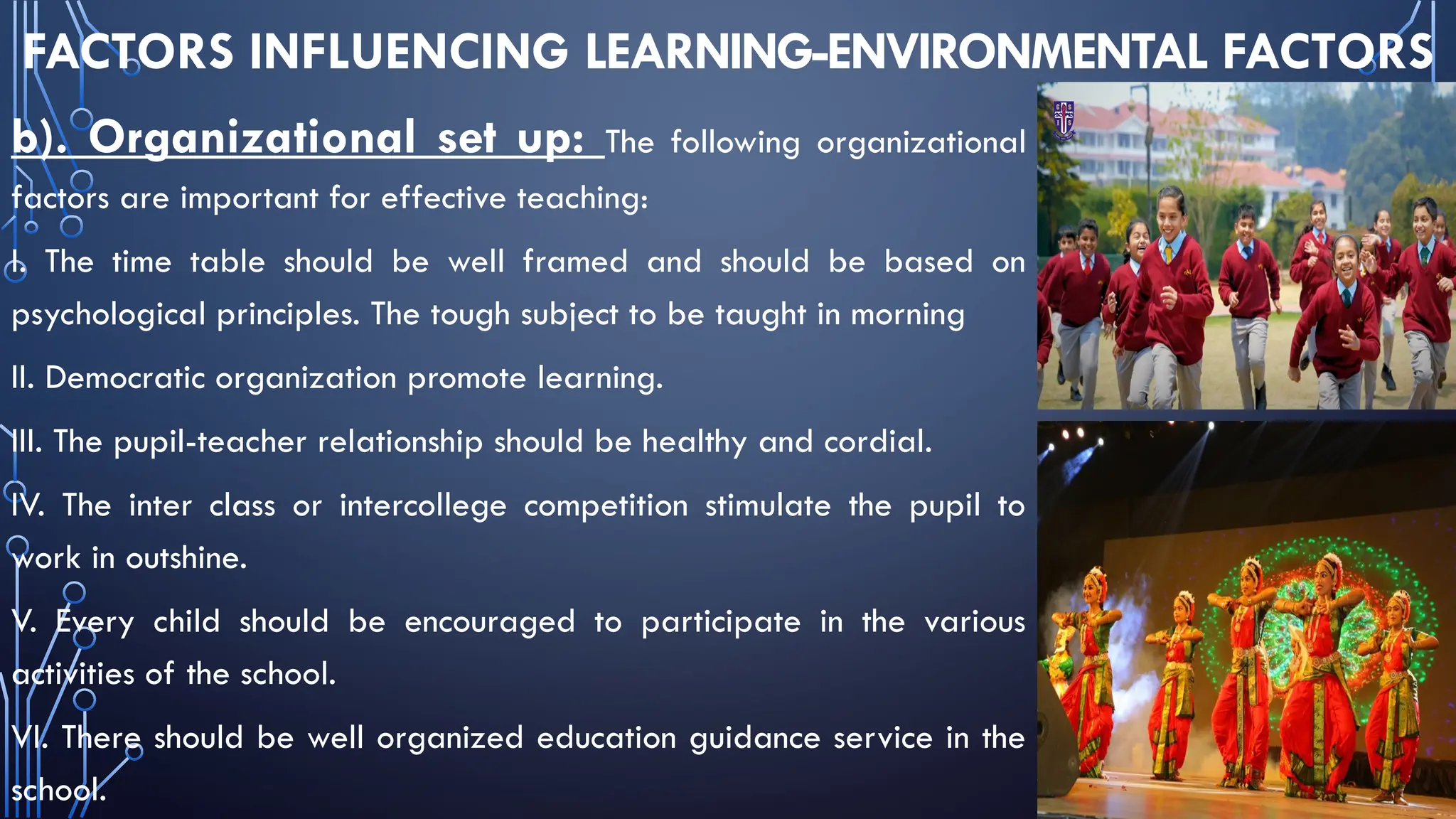 FACTORS INFLUENCING LEARNING-ENVIRONMENTAL FACTORS

b). Organizational set up: The following organizational factors are important for effective teaching:

I. The time table should be well framed and should be based on psychological principles. The tough subject to be taught in morning

II. Democratic organization promote learning.

III. The pupil-teacher relationship should be healthy and cordial.

IV. The inter class or intercollege competition stimulate the pupil to work in outshine.

V. Every child should be encouraged to participate in the various activities of the school.

VI. There should be well organized education guidance service in the school.